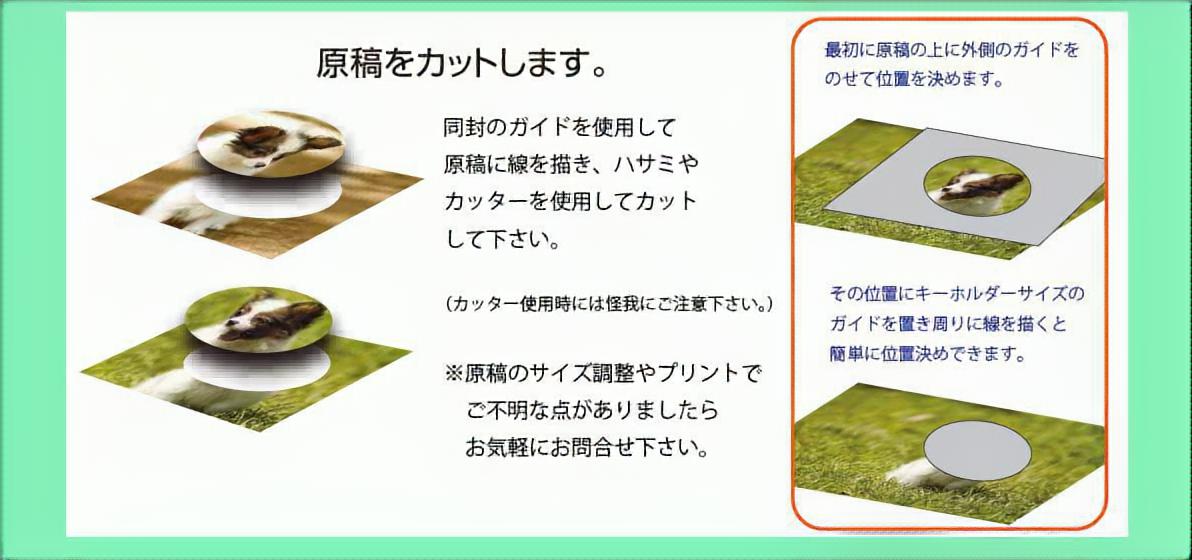 原稿をカットします。

同封のガイドを使用して原稿に線を描き、ハサミやカッターを使用してカットして下さい。

（カッター使用時には怪我にご注意下さい。）

※原稿のサイズ調整やプリントでご不明な点がありましたらお気軽にお問合せ下さい。

最初に原稿の上に外側のガイドをのせて位置を決めます。

その位置にキーホルダーサイズのガイドを置き周りに線を描くと簡単に位置決めできます。